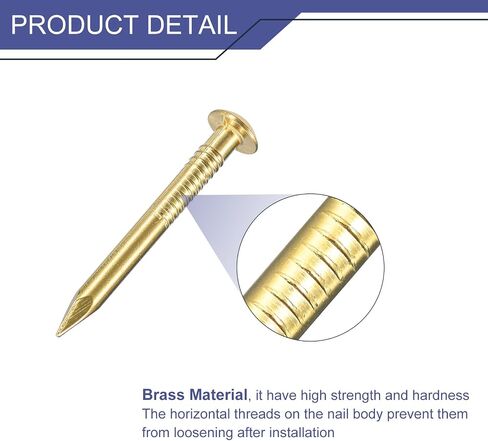 PRODUCT DETAIL

Brass Material, it have high strength and hardness
The horizontal threads on the nail body prevent them from loosening after installation